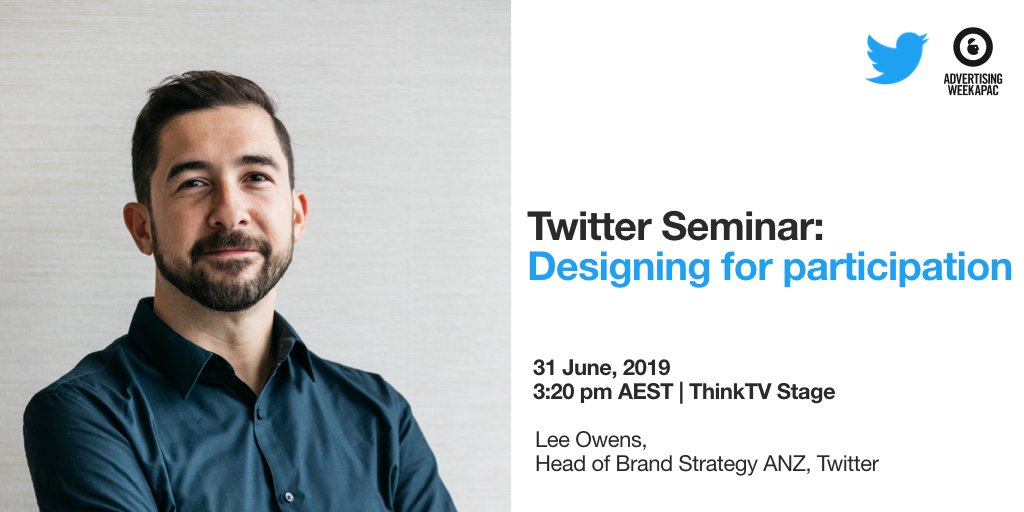 ADVERTISING WEEK APAC

Twitter Seminar:
Designing for participation

31 June, 2019
3:20 pm AEST | ThinkTV Stage

Lee Owens,
Head of Brand Strategy ANZ, Twitter